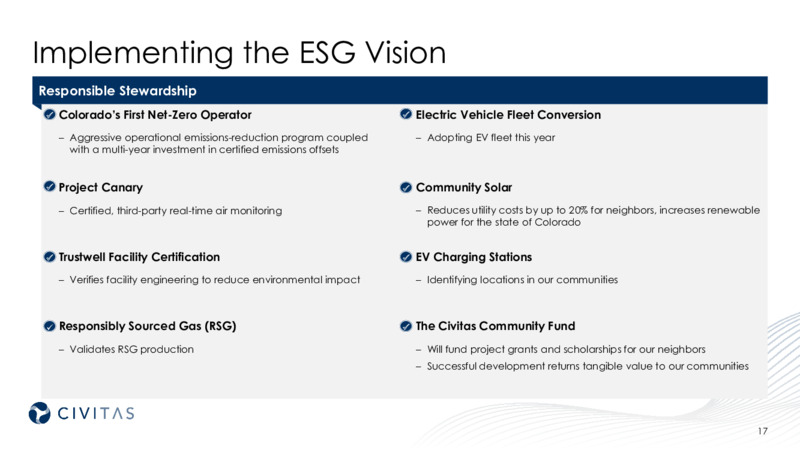 Implementing the ESG Vision

Responsible Stewardship

Colorado's First Net-Zero Operator

– Aggressive operational emissions-reduction program coupled with a multi-year investment in certified emissions offsets

Project Canary

– Certified, third-party real-time air monitoring

Trustwell Facility Certification

– Verifies facility engineering to reduce environmental impact

Responsibly Sourced Gas (RSG)

– Validates RSG production

Electric Vehicle Fleet Conversion

– Adopting EV fleet this year

Community Solar

– Reduces utility costs by up to 20% for neighbors, increases renewable power for the state of Colorado

EV Charging Stations

– Identifying locations in our communities

The Civitas Community Fund

– Will fund project grants and scholarships for our neighbors

– Successful development returns tangible value to our communities

CIVITAS

17